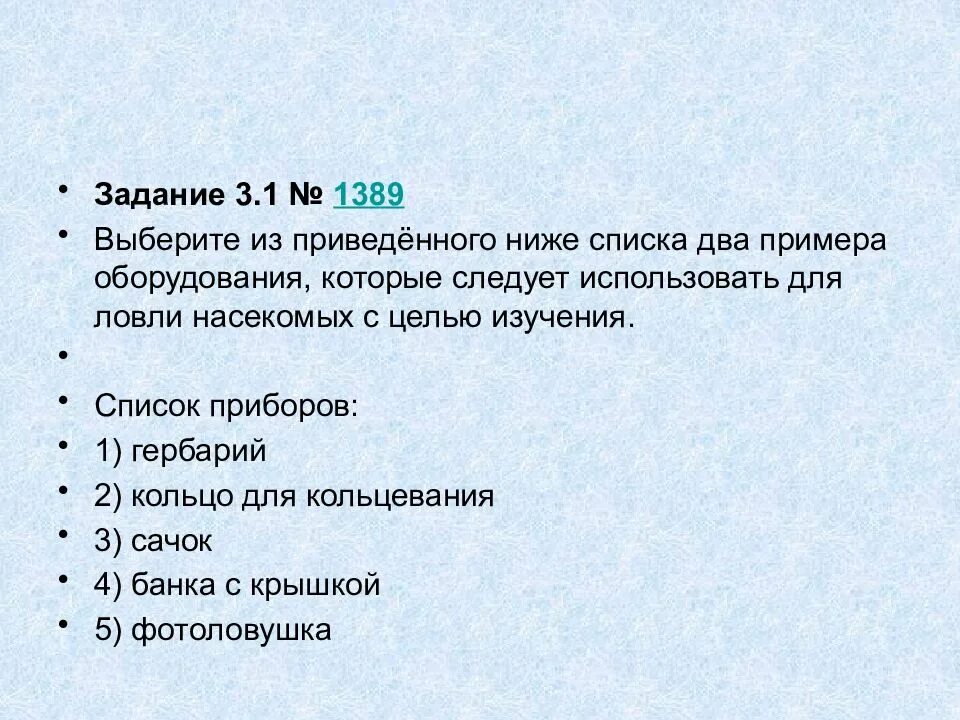 • Задание 3.1 № 1389
• Выберите из приведённого ниже списка два примера оборудования, которые следует использовать для ловли насекомых с целью изучения.
•
• Список приборов:
• 1) гербарий
• 2) кольцо для кольцевания
• 3) сачок
• 4) банка с крышкой
• 5) фотоловушка